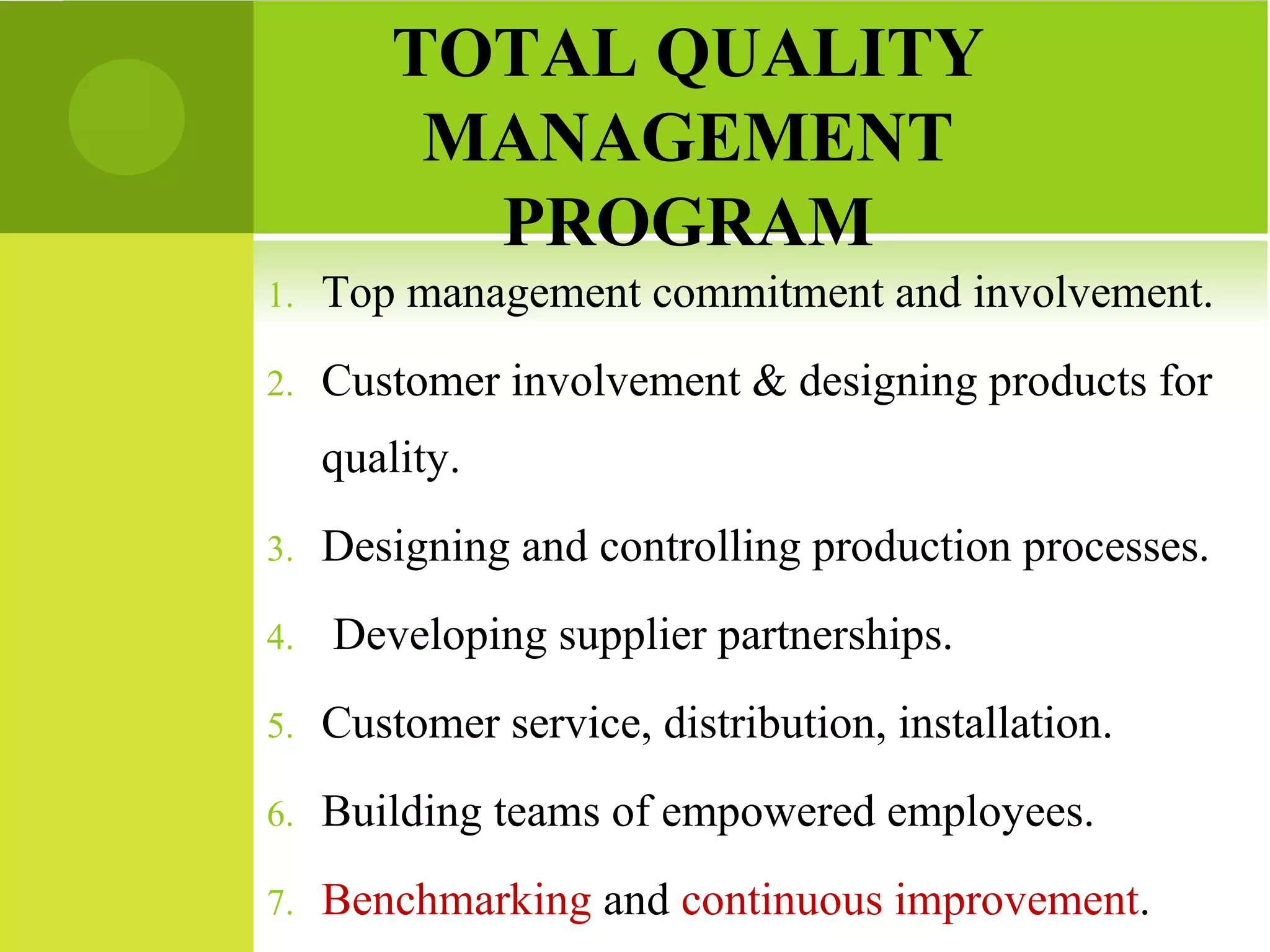 TOTAL QUALITY MANAGEMENT PROGRAM

1. Top management commitment and involvement.
2. Customer involvement & designing products for quality.
3. Designing and controlling production processes.
4. Developing supplier partnerships.
5. Customer service, distribution, installation.
6. Building teams of empowered employees.
7. Benchmarking and continuous improvement.